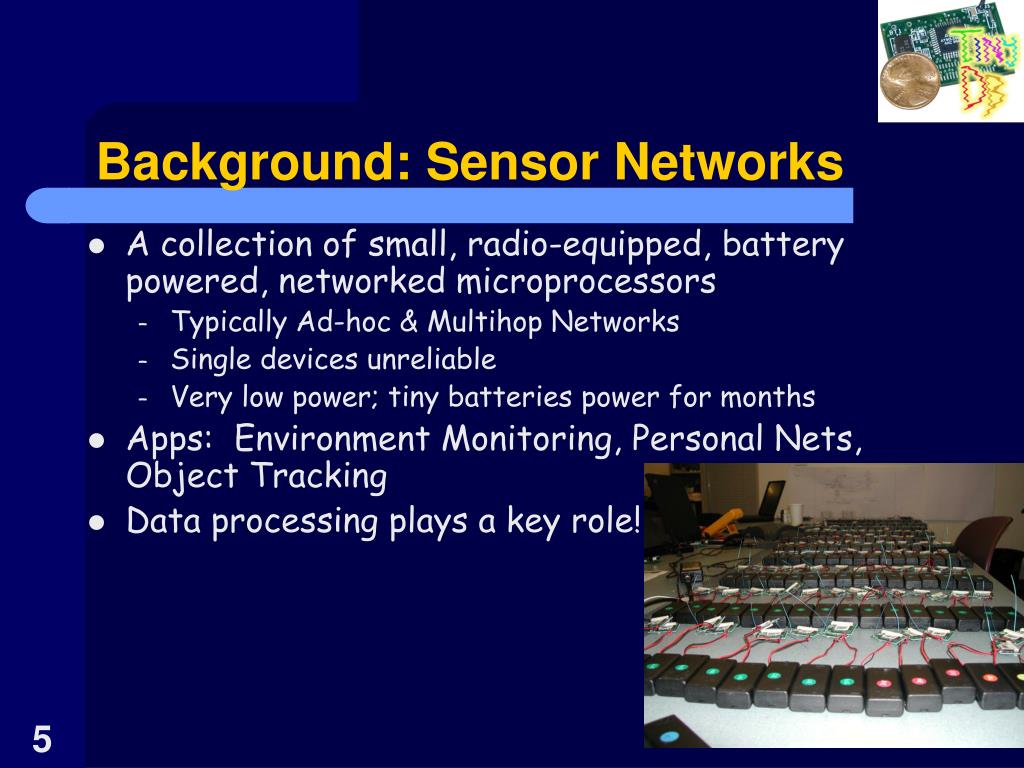 Background: Sensor Networks

- A collection of small, radio-equipped, battery powered, networked microprocessors
  - Typically Ad-hoc & Multihop Networks
  - Single devices unreliable
  - Very low power; tiny batteries power for months
- Apps: Environment Monitoring, Personal Nets, Object Tracking
- Data processing plays a key role!

5